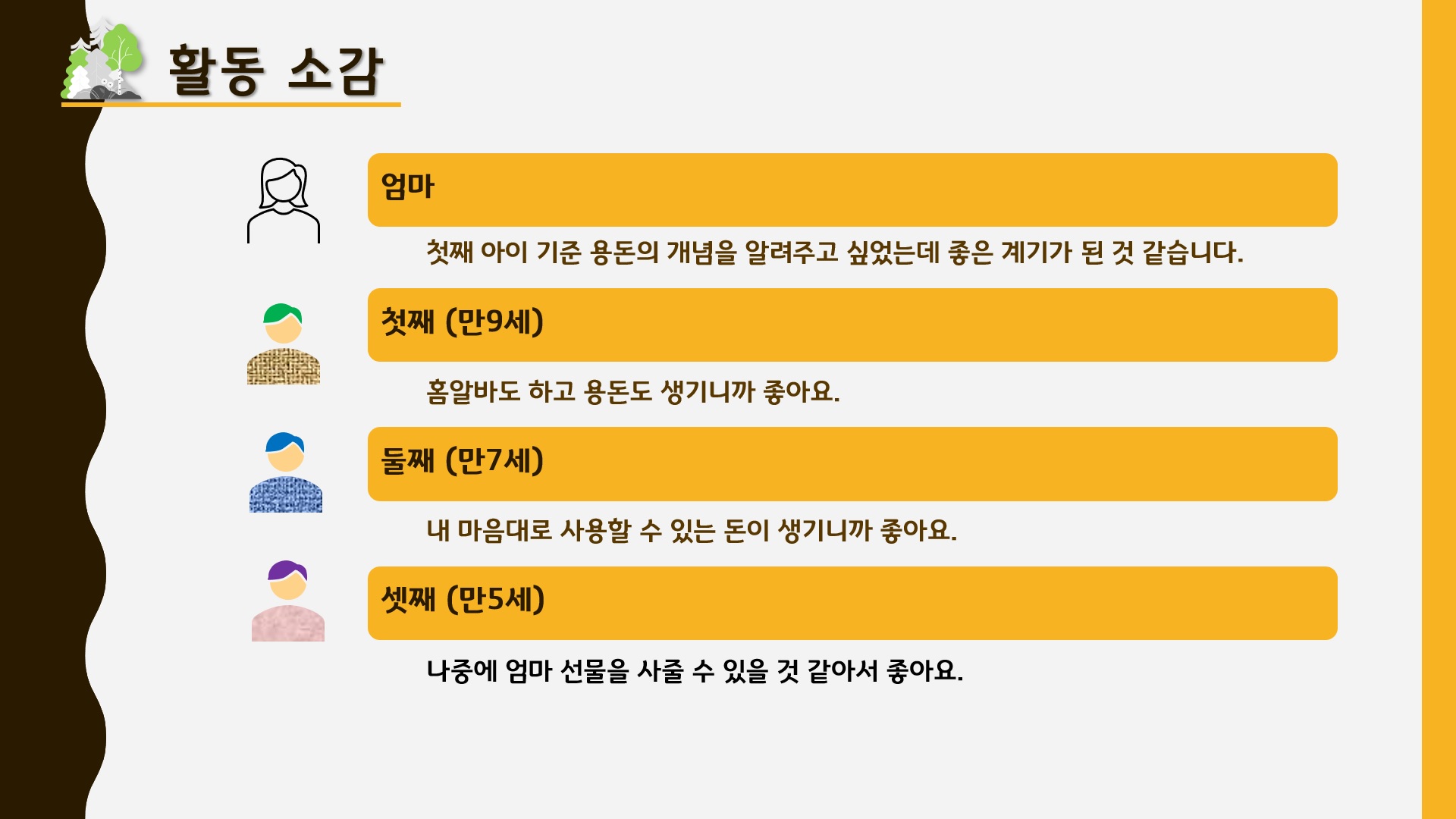 활동 소감

엄마

첫째 아이 기준 용돈의 개념을 알려주고 싶었는데 좋은 계기가 된 것 같습니다.

첫째 (만9세)

홈알바도 하고 용돈도 생기니까 좋아요.

둘째 (만7세)

내 마음대로 사용할 수 있는 돈이 생기니까 좋아요.

셋째 (만5세)

나중에 엄마 선물을 사줄 수 있을 것 같아서 좋아요.